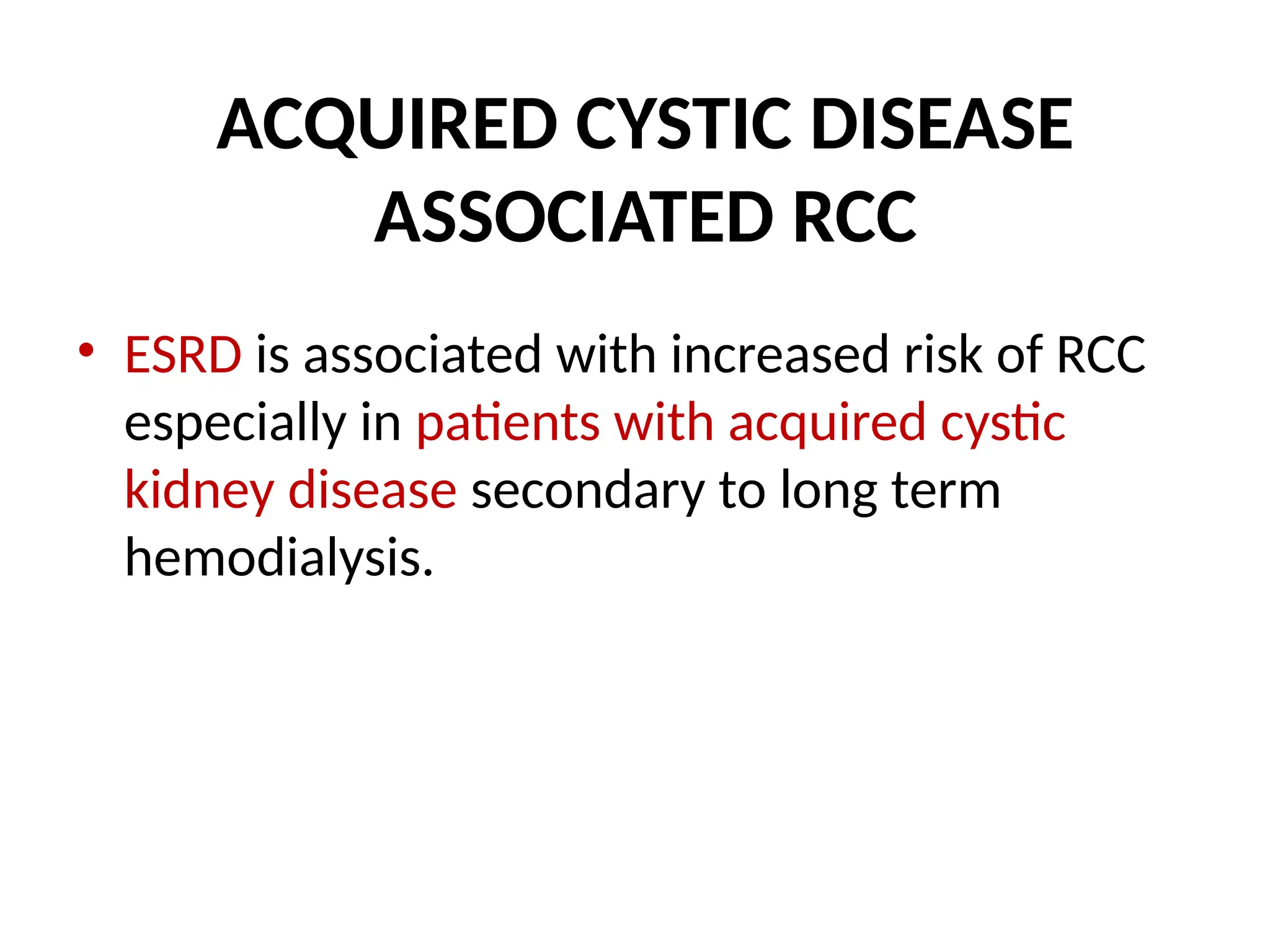 ACQUIRED CYSTIC DISEASE ASSOCIATED RCC

• ESRD is associated with increased risk of RCC especially in patients with acquired cystic kidney disease secondary to long term hemodialysis.